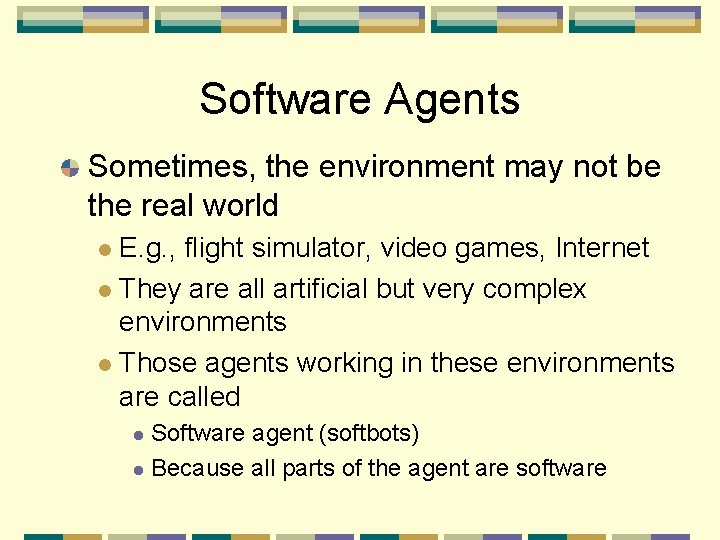 Software Agents

Sometimes, the environment may not be the real world

E.g., flight simulator, video games, Internet

They are all artificial but very complex environments

Those agents working in these environments are called

Software agent (softbots)

Because all parts of the agent are software